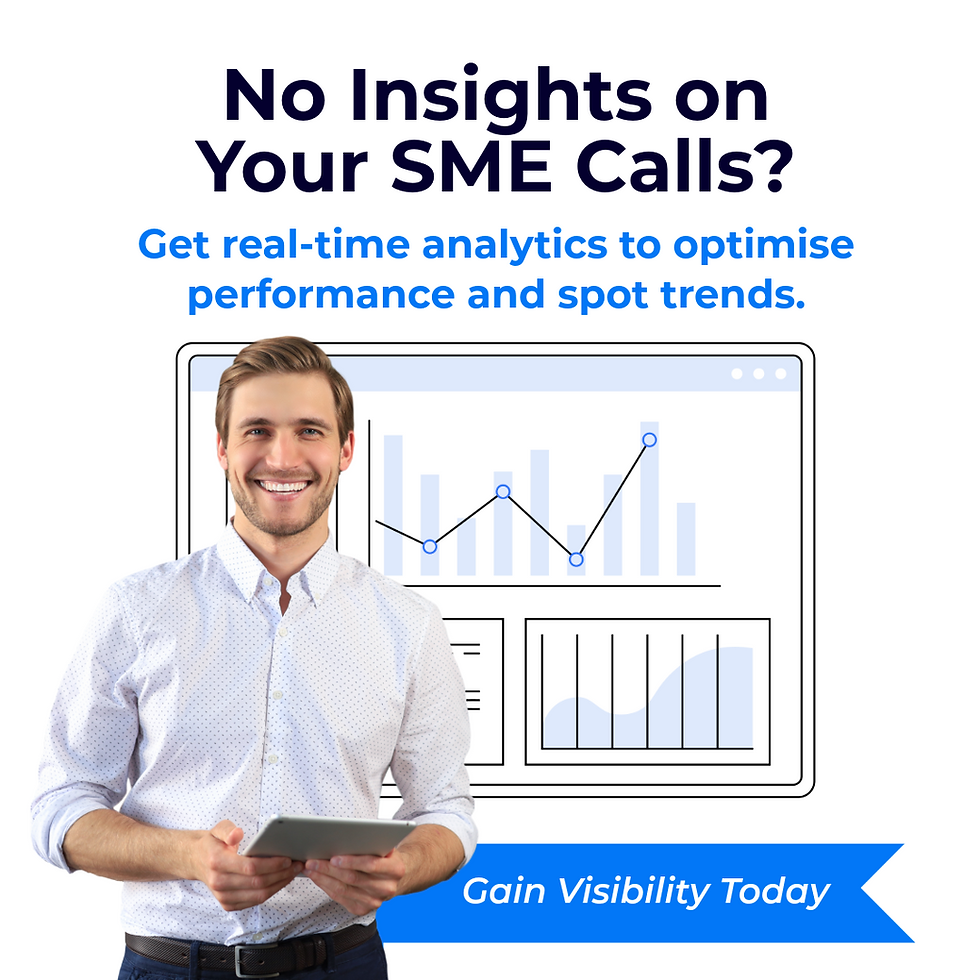 No Insights on Your SME Calls?

Get real-time analytics to optimise performance and spot trends.

Gain Visibility Today